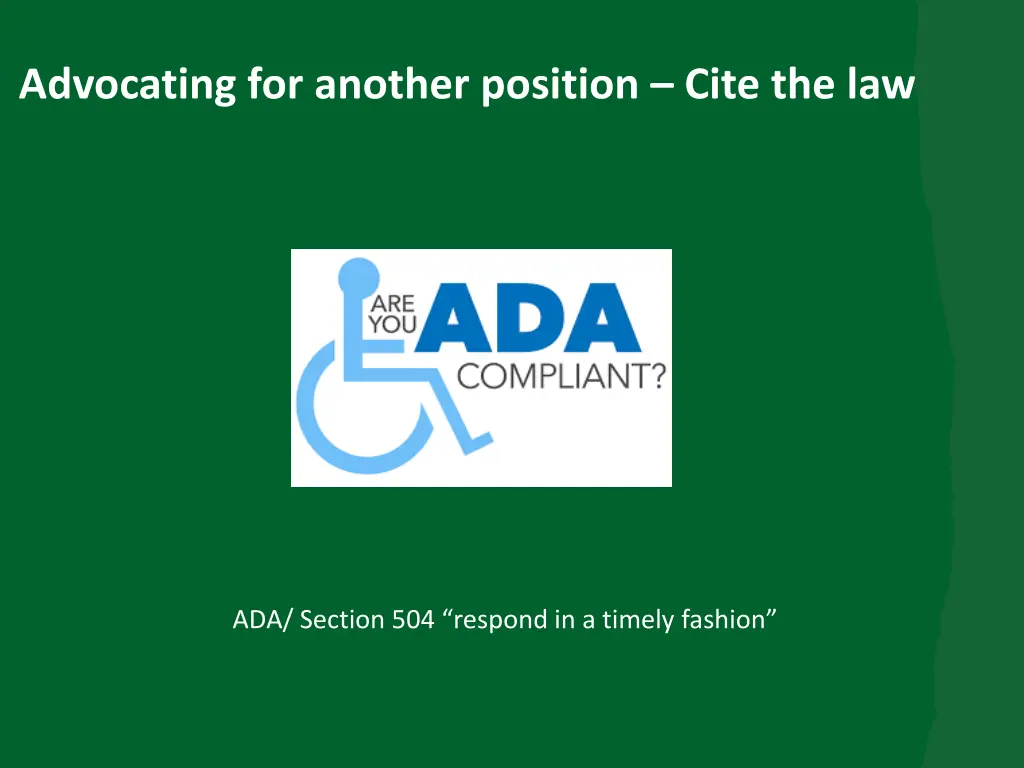 Advocating for another position – Cite the law

ARE YOU ADA COMPLIANT?

ADA/ Section 504 “respond in a timely fashion”